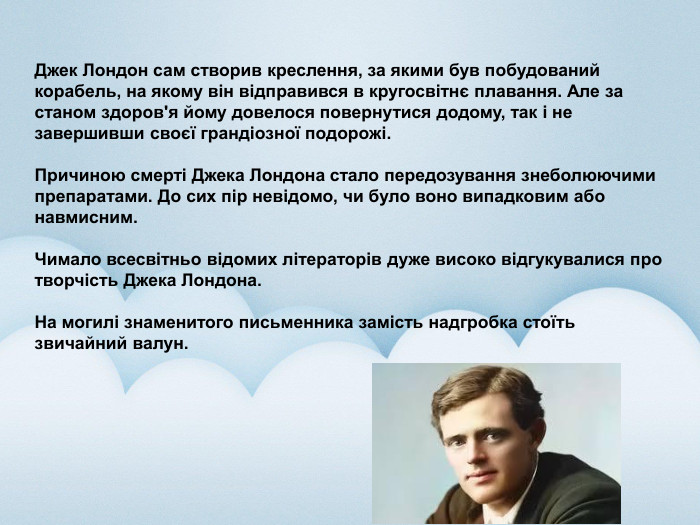 Джек Лондон сам створив креслення, за якими був побудований корабель, на якому він відправився в кругосвітнє плавання. Але за станом здоров'я йому довелося повернутися додому, так і не завершивши своєї грандіозної подорожі.

Причиною смерті Джека Лондона стало передозування знеболюючими препаратами. До сих пір невідомо, чи було воно випадковим або навмисним.

Чимало всесвітньо відомих літераторів дуже високо відгукувалися про творчість Джека Лондона.

На могилі знаменитого письменника замість надгробка стоїть звичайний валун.